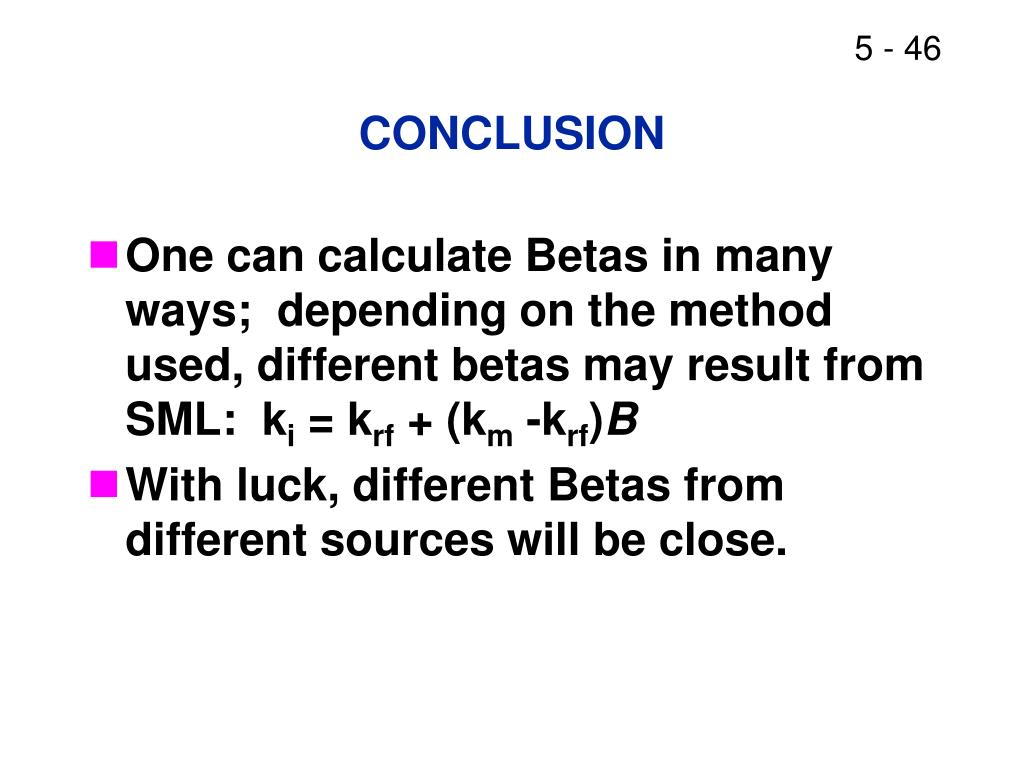 5 - 46

CONCLUSION

One can calculate Betas in many ways;  depending on the method used, different betas may result from SML:  $k_i = k_{rf} + (k_m - k_{rf})B$

With luck, different Betas from different sources will be close.